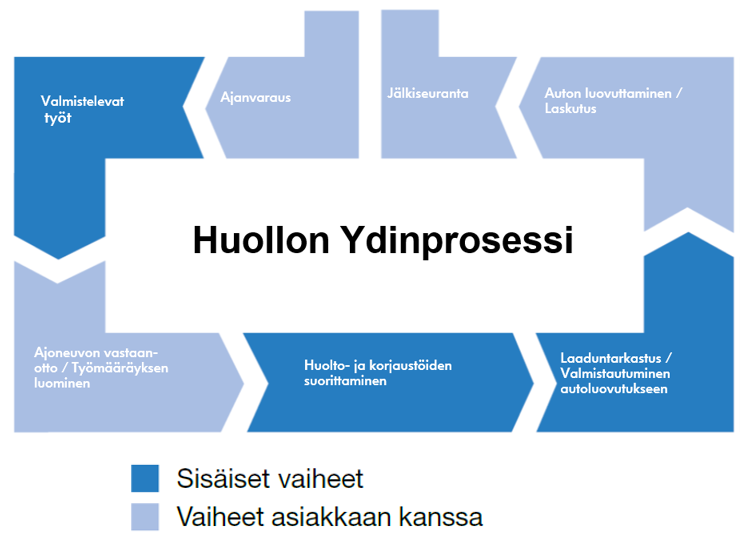 Valmistelevat työt

Ajanvaraus

Jälkiseuranta

Auton luovuttaminen / Laskutus

Huollon Ydinprosessi

Ajoneuvon vastaanotto / Työmääräyksen luominen

Huolto- ja korjaustöiden suorittaminen

Laaduntarkastus / Valmistautuminen autoluovutukseen

Sisäiset vaiheet

Vaiheet asiakkaan kanssa